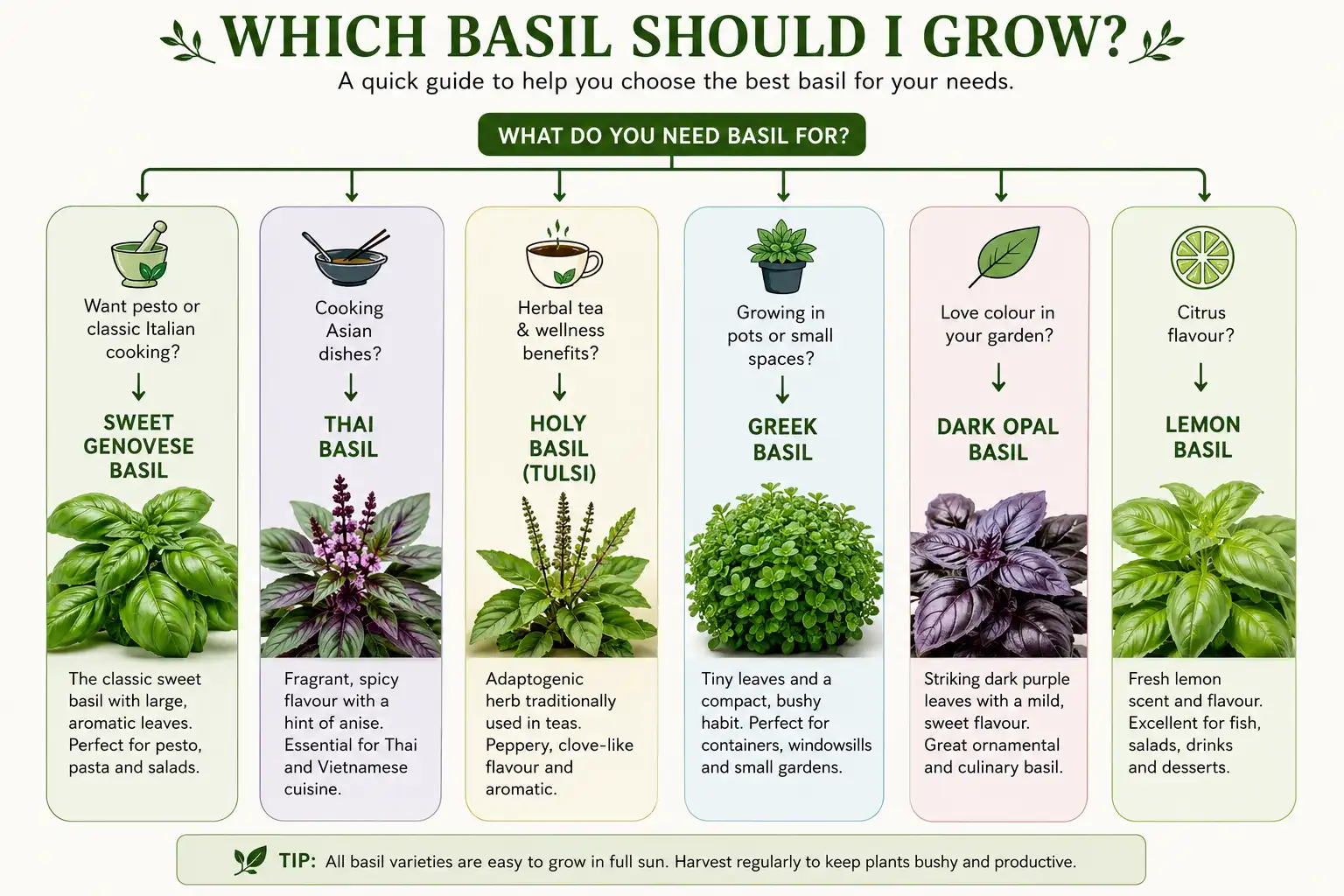 WHICH BASIL SHOULD I GROW?

A quick guide to help you choose the best basil for your needs.

WHAT DO YOU NEED BASIL FOR?

Want pesto or classic Italian cooking?

SWEET GENOVESE BASIL

The classic sweet basil with large, aromatic leaves. Perfect for pesto, pasta and salads.

Cooking Asian dishes?

THAI BASIL

Fragrant, spicy flavour with a hint of anise. Essential for Thai and Vietnamese cuisine.

Herbal tea & wellness benefits?

HOLY BASIL (TULSI)

Adaptogenic herb traditionally used in teas. Peppery, clove-like flavour and aromatic.

Growing in pots or small spaces?

GREEK BASIL

Tiny leaves and a compact, bushy habit. Perfect for containers, windowsills and small gardens.

Love colour in your garden?

DARK OPAL BASIL

Striking dark purple leaves with a mild, sweet flavour. Great ornamental and culinary basil.

Citrus flavour?

LEMON BASIL

Fresh lemon scent and flavour. Excellent for fish, salads, drinks and desserts.

TIP: All basil varieties are easy to grow in full sun. Harvest regularly to keep plants bushy and productive.